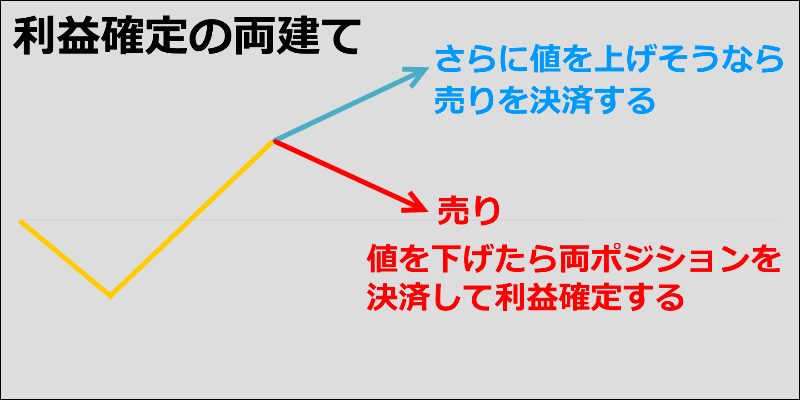 利益確定の両建て

さらに値を上げそうなら売りを決済する

売り

値を下げたら両ポジションを決済して利益確定する